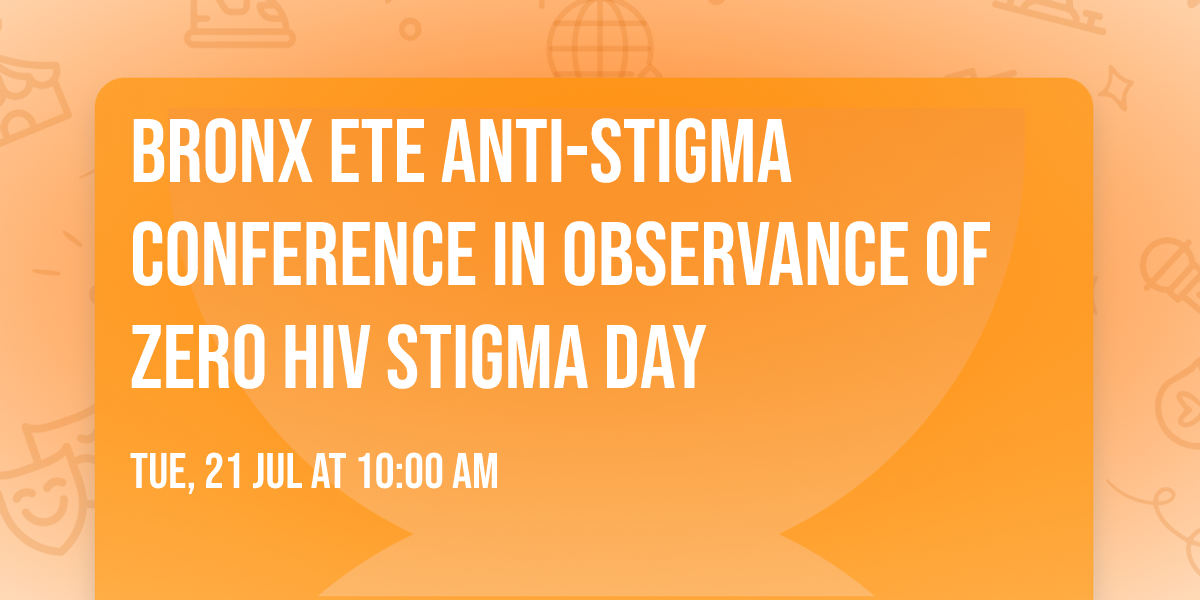 BRONX ETE ANTI-STIGMA CONFERENCE IN OBSERVANCE OF ZERO HIV STIGMA DAY

TUE, 21 JUL AT 10:00 AM